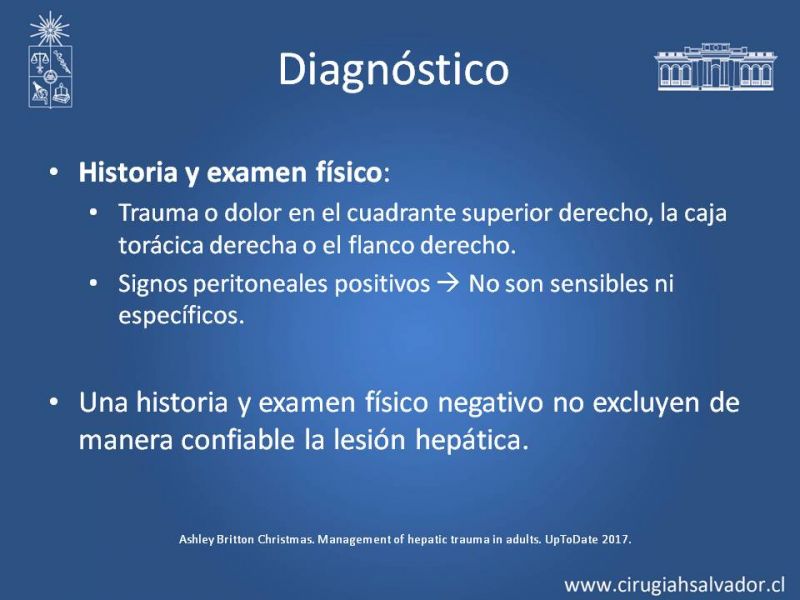 Diagnóstico

• Historia y examen físico:
  • Trauma o dolor en el cuadrante superior derecho, la caja torácica derecha o el flanco derecho.
  • Signos peritoneales positivos → No son sensibles ni específicos.

• Una historia y examen físico negativo no excluyen de manera confiable la lesión hepática.

Ashley Britton Christmas. Management of hepatic trauma in adults. UpToDate 2017.

www.cirugiahsalvador.cl